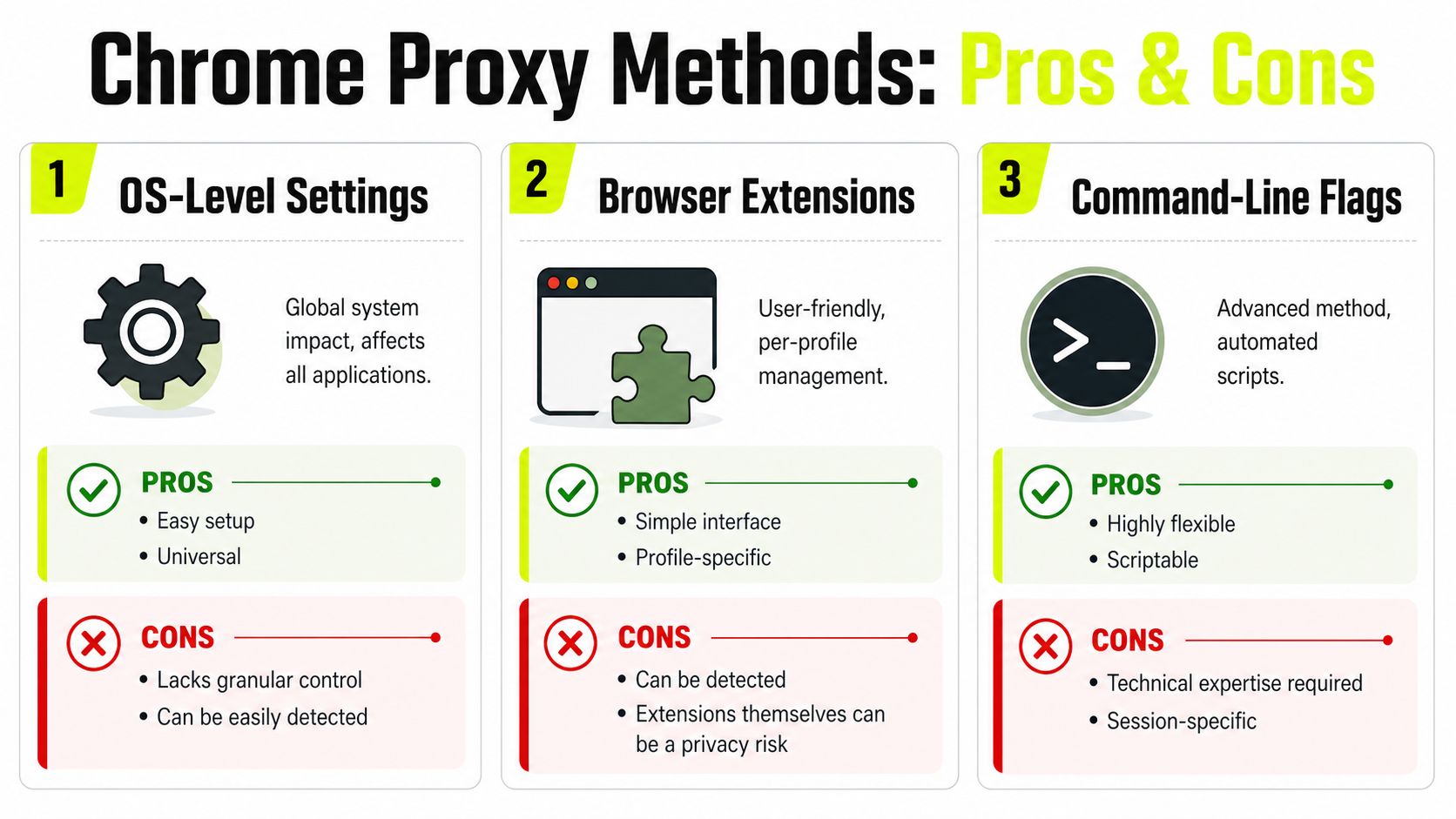 Chrome Proxy Methods: Pros & Cons

1 OS-Level Settings

Global system impact, affects all applications.

PROS
• Easy setup
• Universal

CONS
• Lacks granular control
• Can be easily detected

2 Browser Extensions

User-friendly, per-profile management.

PROS
• Simple interface
• Profile-specific

CONS
• Can be detected
• Extensions themselves can be a privacy risk

3 Command-Line Flags

>_

Advanced method, automated scripts.

PROS
• Highly flexible
• Scriptable

CONS
• Technical expertise required
• Session-specific